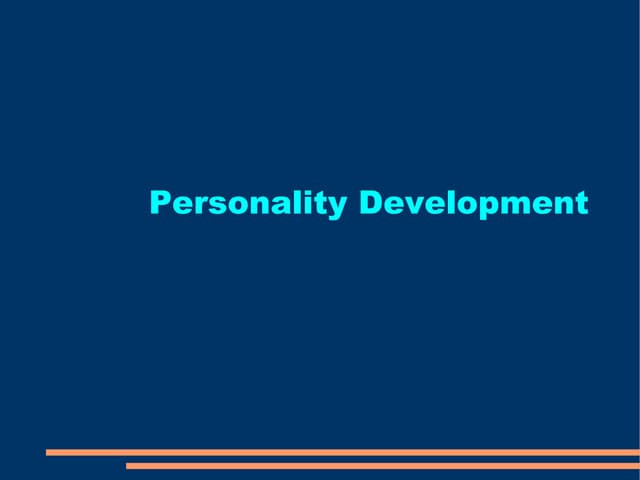 Personality Development